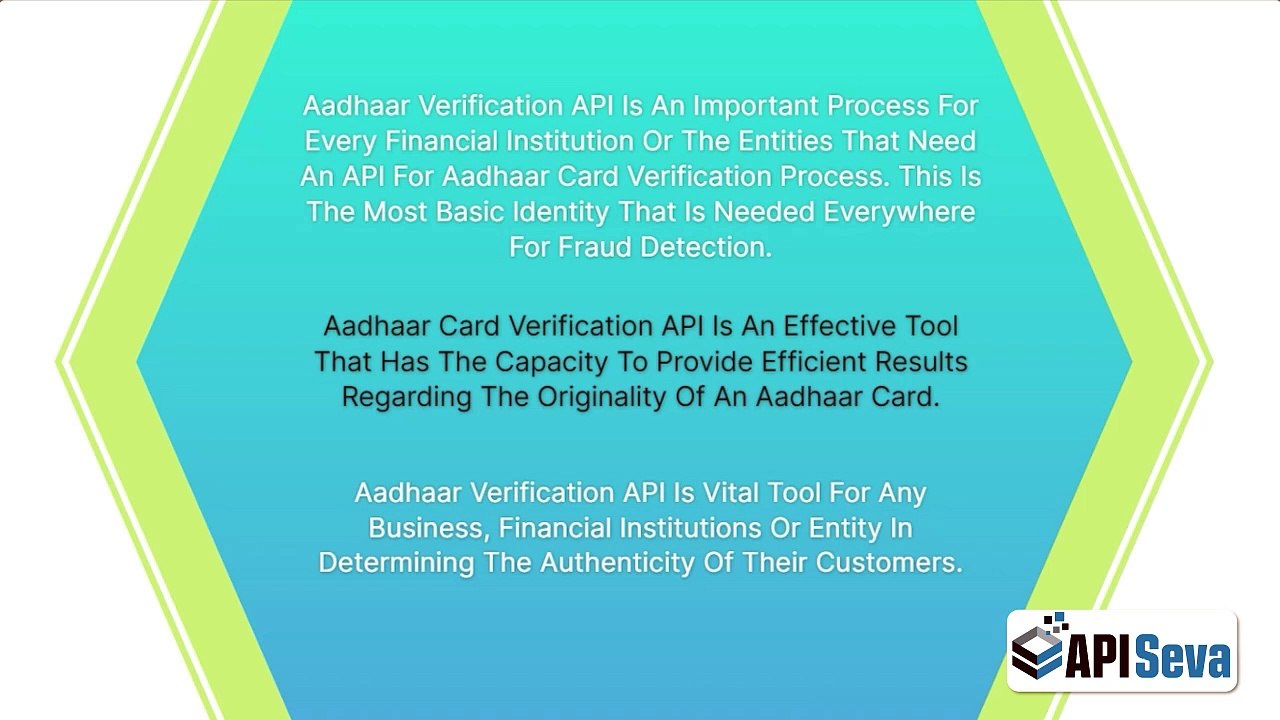 Aadhaar Verification API Is An Important Process For Every Financial Institution Or The Entities That Need An API For Aadhaar Card Verification Process. This Is The Most Basic Identity That Is Needed Everywhere For Fraud Detection.

Aadhaar Card Verification API Is An Effective Tool That Has The Capacity To Provide Efficient Results Regarding The Originality Of An Aadhaar Card.

Aadhaar Verification API Is Vital Tool For Any Business, Financial Institutions Or Entity In Determining The Authenticity Of Their Customers.

APISeva